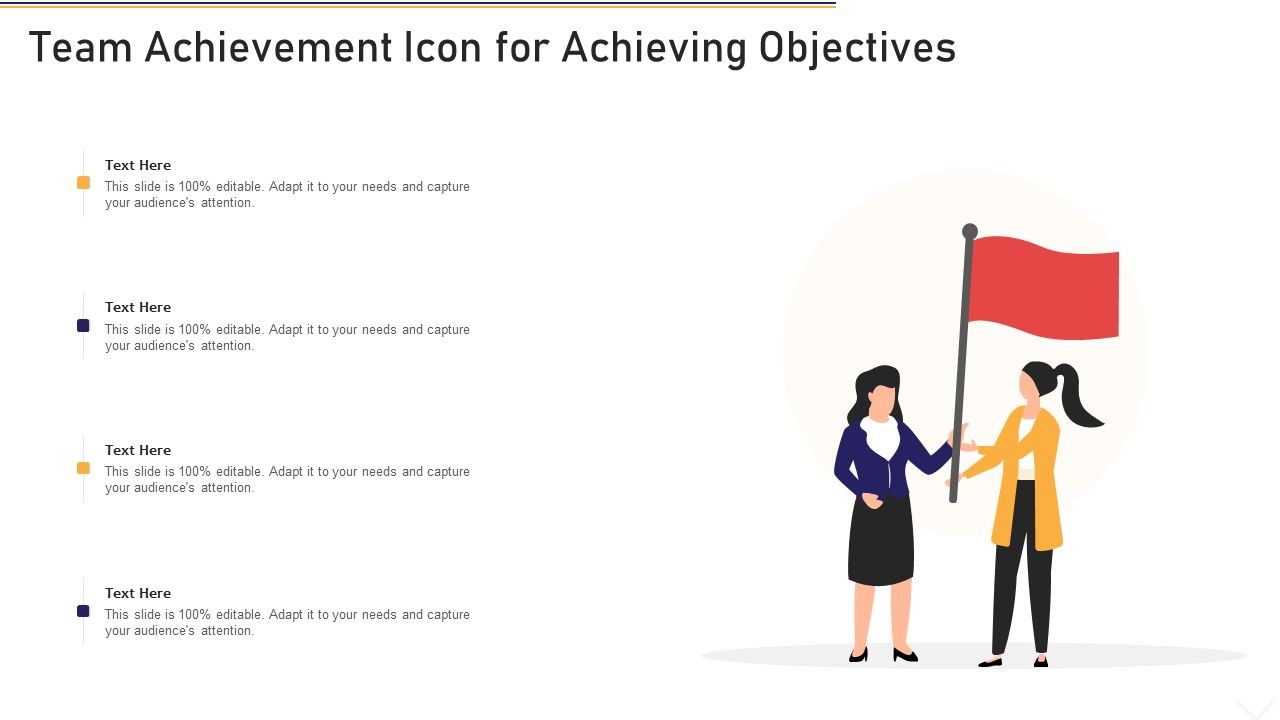 Team Achievement Icon for Achieving Objectives

Text Here
This slide is 100% editable. Adapt it to your needs and capture your audience's attention.

Text Here
This slide is 100% editable. Adapt it to your needs and capture your audience's attention.

Text Here
This slide is 100% editable. Adapt it to your needs and capture your audience's attention.

Text Here
This slide is 100% editable. Adapt it to your needs and capture your audience's attention.